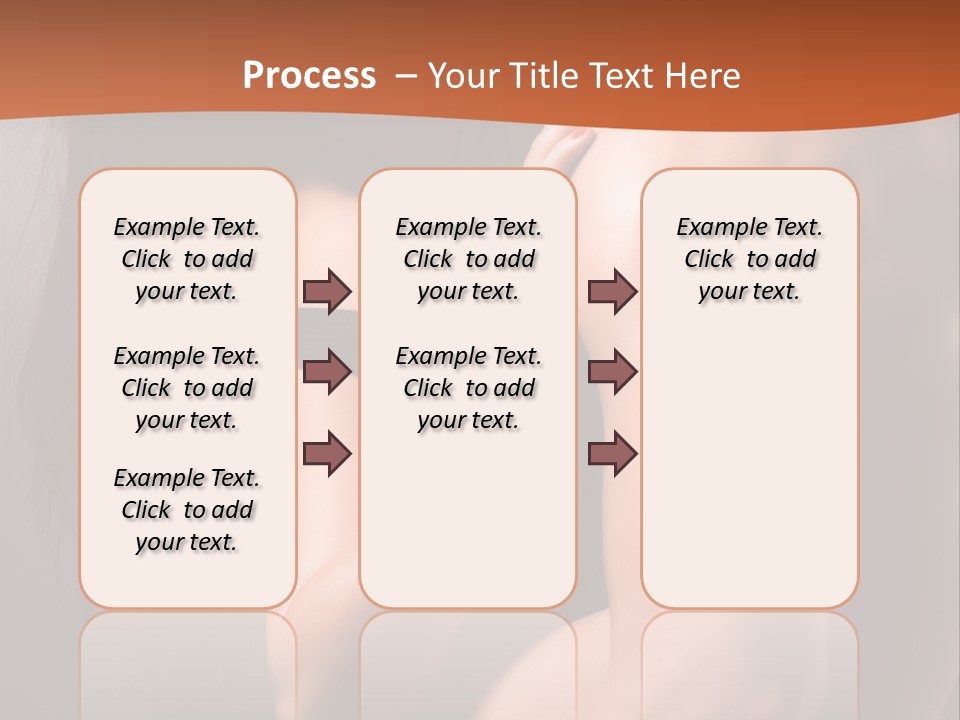 Process – Your Title Text Here

Example Text. Click to add your text.

Example Text. Click to add your text.

Example Text. Click to add your text.

Example Text. Click to add your text.

Example Text. Click to add your text.

Example Text. Click to add your text.